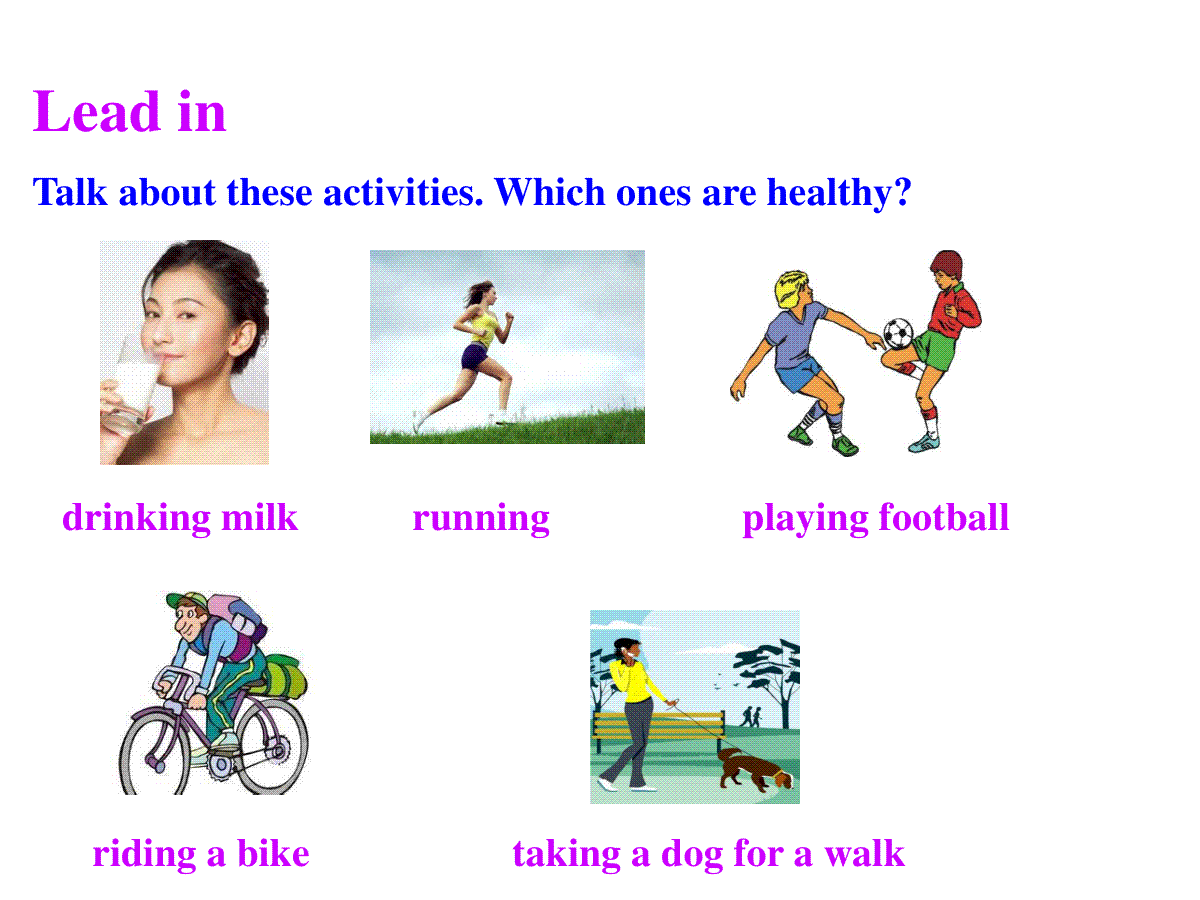 Lead in

Talk about these activities. Which ones are healthy?

drinking milk

running

playing football

riding a bike

taking a dog for a walk